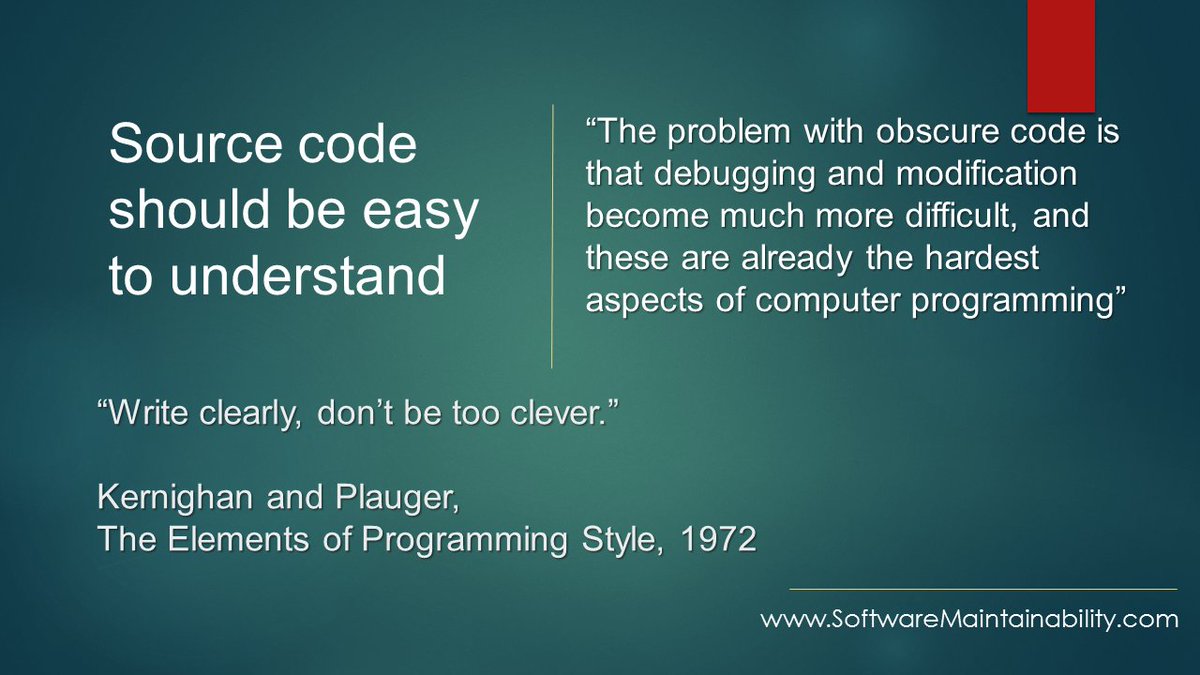 Source code should be easy to understand

“The problem with obscure code is that debugging and modification become much more difficult, and these are already the hardest aspects of computer programming”

“Write clearly, don’t be too clever.”

Kernighan and Plauger,
The Elements of Programming Style, 1972

www.SoftwareMaintainability.com